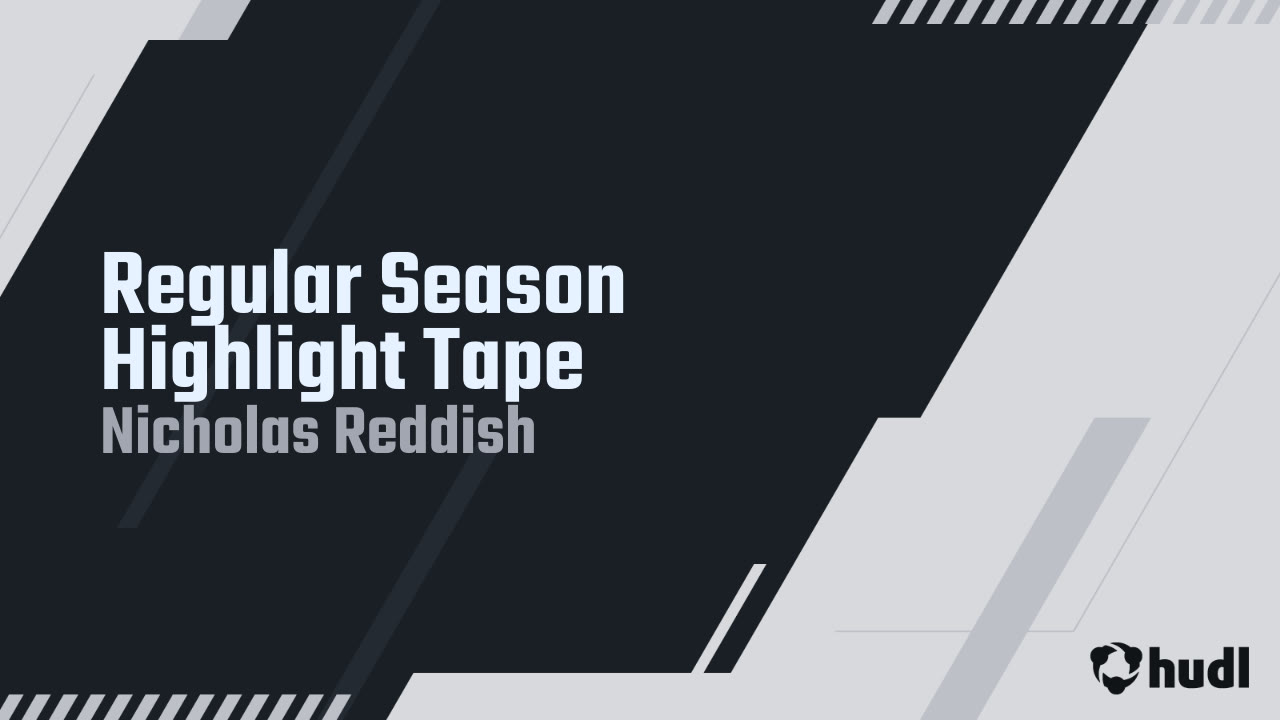 Regular Season Highlight Tape
Nicholas Reddish

hudl